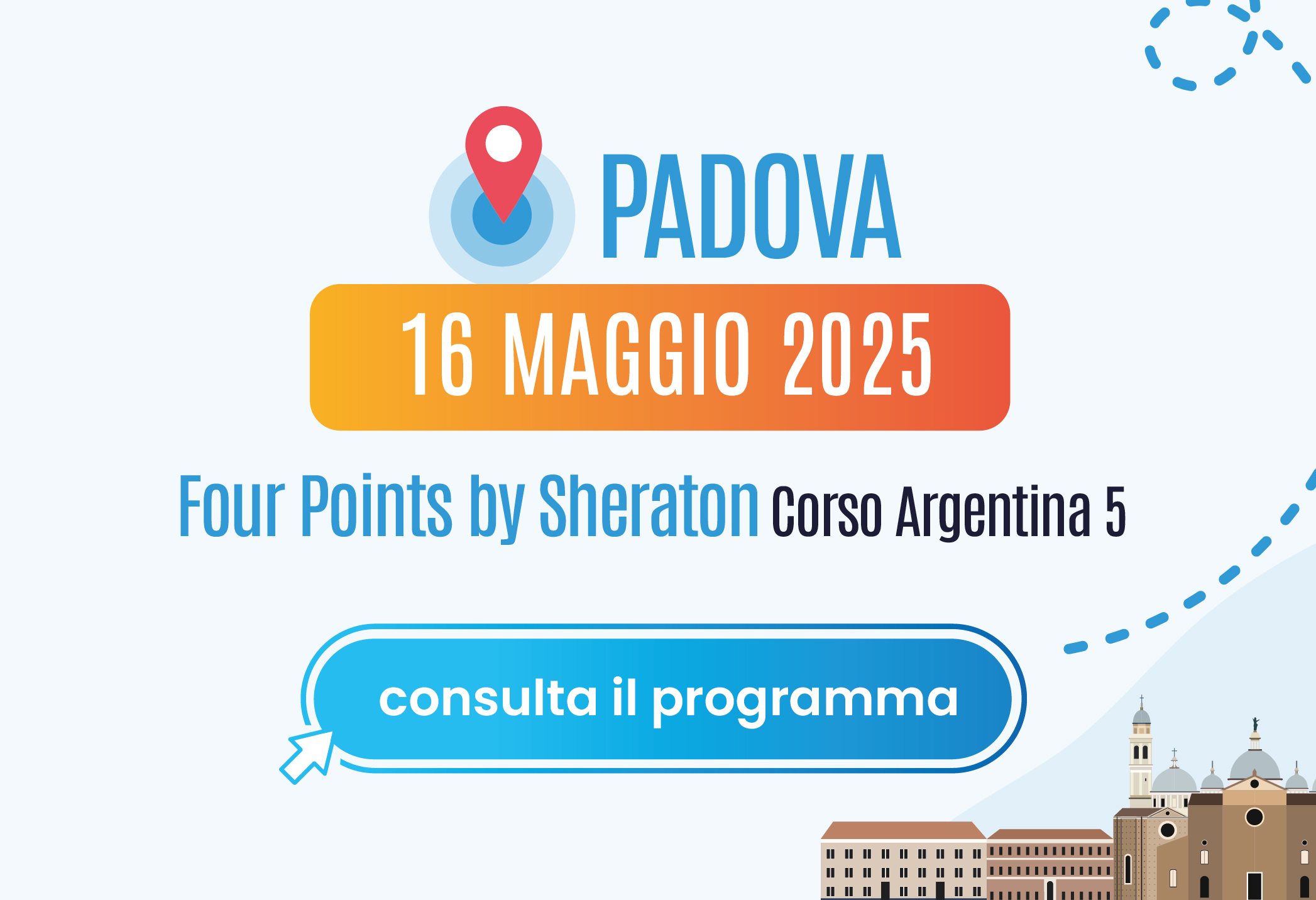 PADOVA

16 MAGGIO 2025

Four Points by Sheraton Corso Argentina 5

consulta il programma